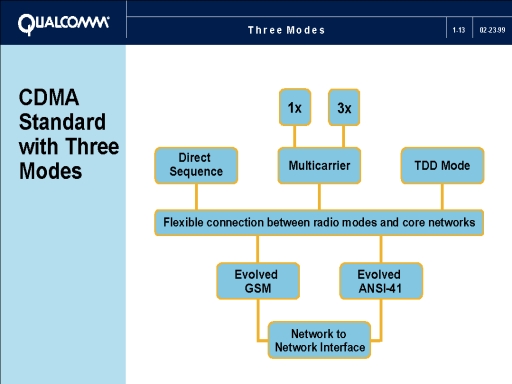 QUALCOMM

Three Modes

1-13

02-23-99

CDMA Standard with Three Modes

1x

3x

Direct Sequence

Multicarrier

TDD Mode

Flexible connection between radio modes and core networks

Evolved GSM

Evolved ANSI-41

Network to Network Interface